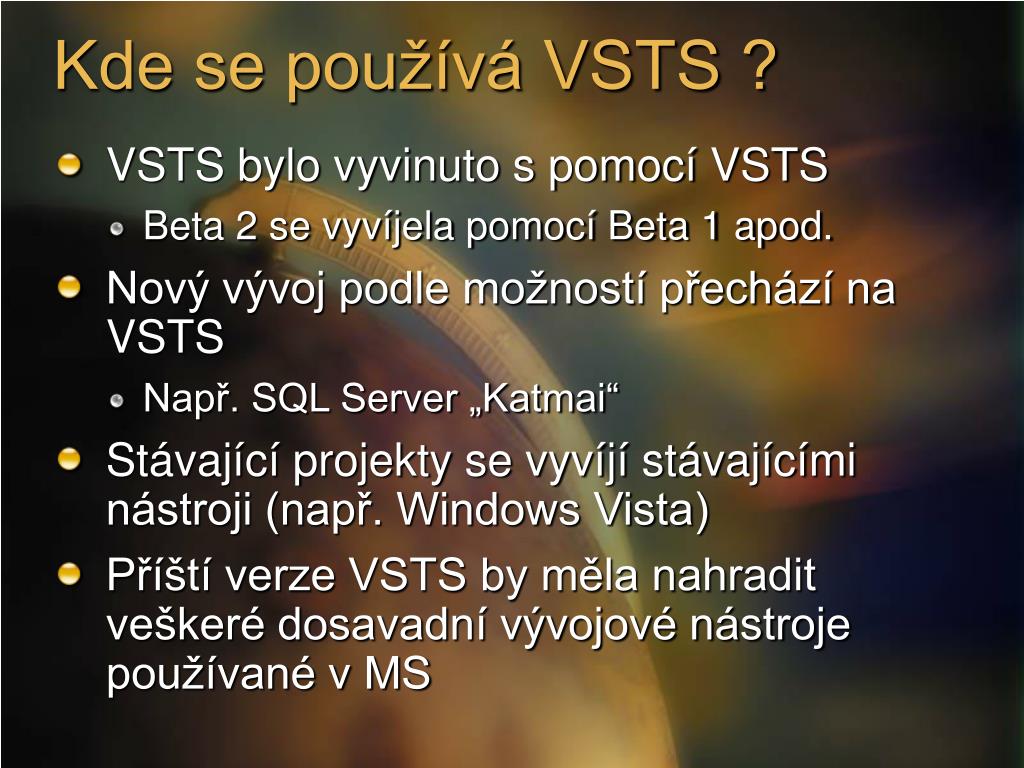 Kde se používá VSTS ?

VSTS bylo vyvinuto s pomocí VSTS

Beta 2 se vyvíjela pomocí Beta 1 apod.

Nový vývoj podle možností přechází na VSTS

Např. SQL Server „Katmai“

Stávající projekty se vyvíjí stávajícími nástroji (např. Windows Vista)

Příští verze VSTS by měla nahradit veškeré dosavadní vývojové nástroje používané v MS